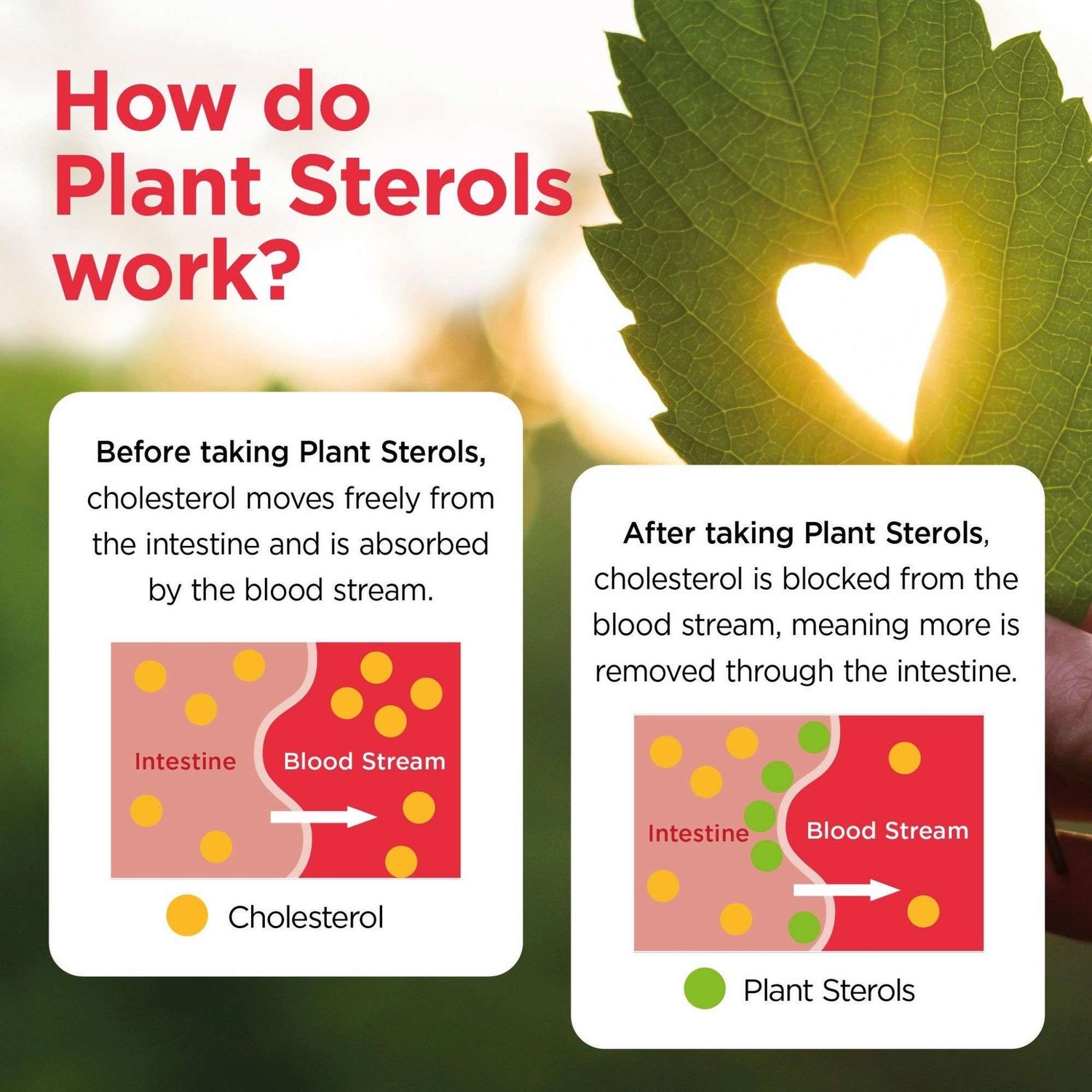 How do Plant Sterols work?

Before taking Plant Sterols, cholesterol moves freely from the intestine and is absorbed by the blood stream.

Intestine

Blood Stream

Cholesterol

After taking Plant Sterols, cholesterol is blocked from the blood stream, meaning more is removed through the intestine.

Intestine

Blood Stream

Plant Sterols